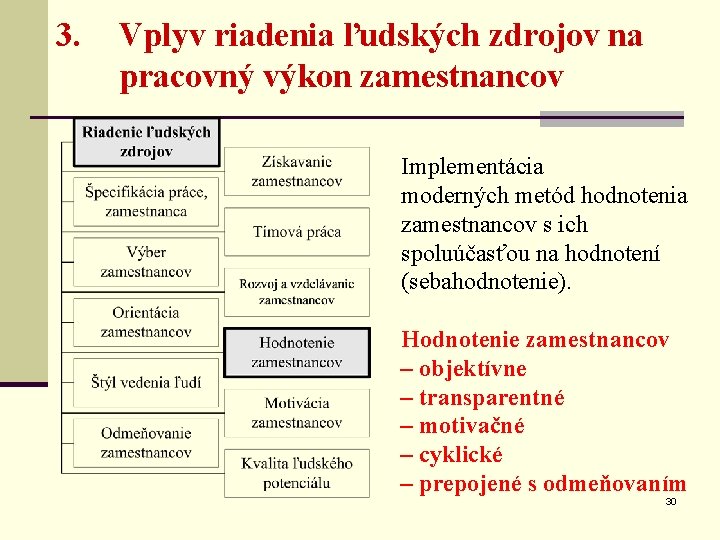 3. Vplyv riadenia ľudských zdrojov na pracovný výkon zamestnancov

Riadenie ľudských zdrojov

Špecifikácia práce, zamestnanca

Výber zamestnancov

Orientácia zamestnancov

Štýl vedenia ľudí

Odmeňovanie zamestnancov

Získavanie zamestnancov

Tímová práca

Rozvoj a vzdelávanie zamestnancov

Hodnotenie zamestnancov

Motivácia zamestnancov

Kvalita ľudského potenciálu

Implementácia moderných metód hodnotenia zamestnancov s ich spoluúčasťou na hodnotení (sebahodnotenie).

Hodnotenie zamestnancov
– objektívne
– transparentné
– motivačné
– cyklické
– prepojené s odmeňovaním

30